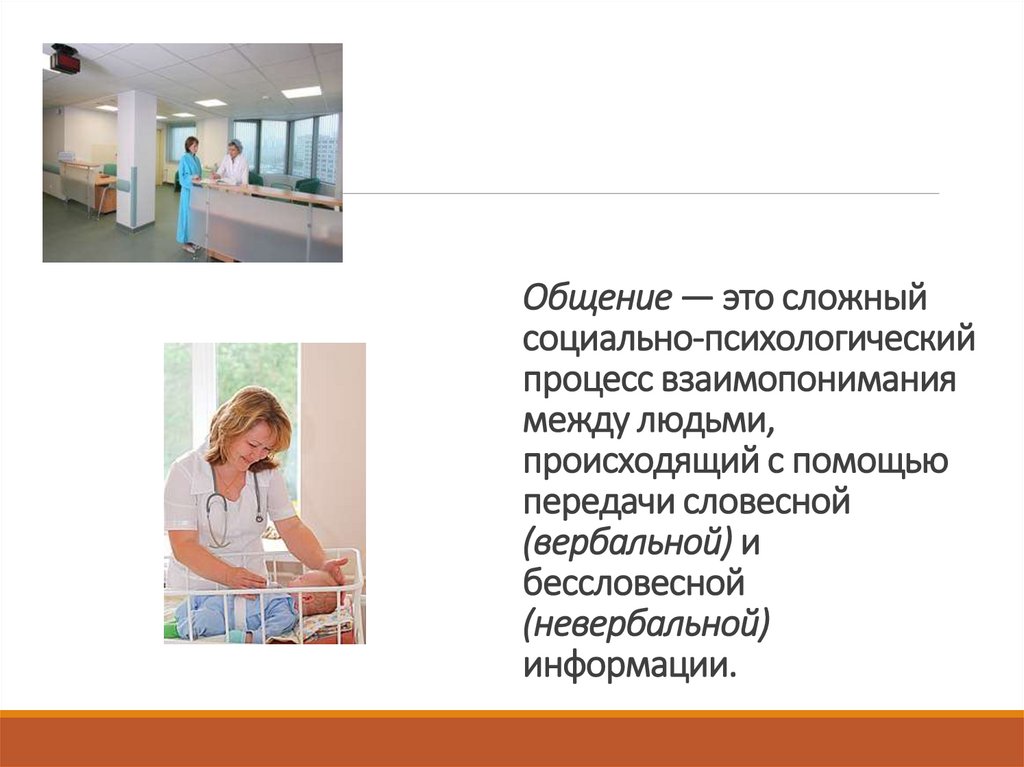 Общение — это сложный социально-психологический процесс взаимопонимания между людьми, происходящий с помощью передачи словесной (вербальной) и бессловесной (невербальной) информации.